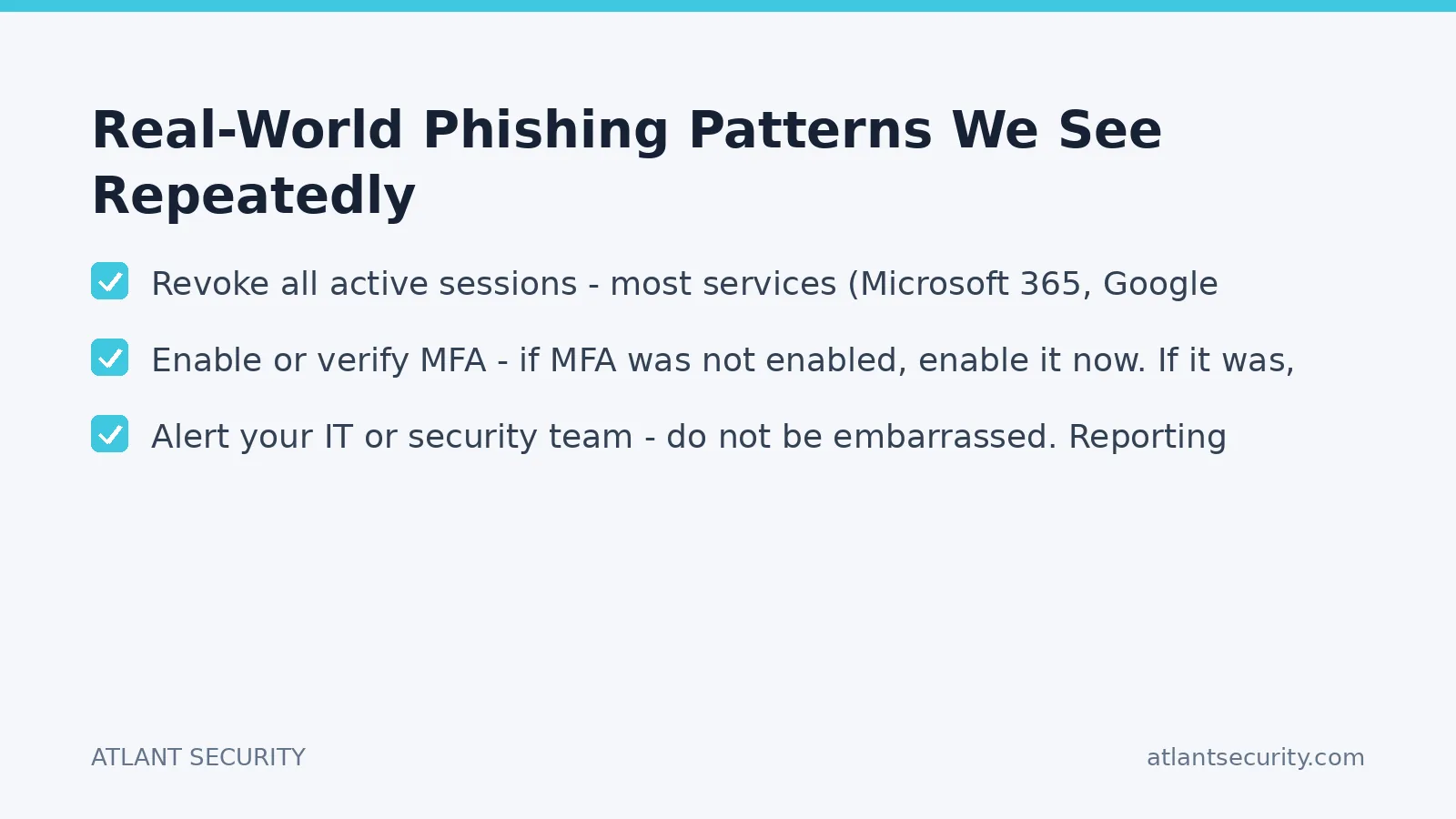 Real-World Phishing Patterns We See Repeatedly

Revoke all active sessions - most services (Microsoft 365, Google

Enable or verify MFA - if MFA was not enabled, enable it now. If it was,

Alert your IT or security team - do not be embarrassed. Reporting

ATLANT SECURITY

atlantsecurity.com